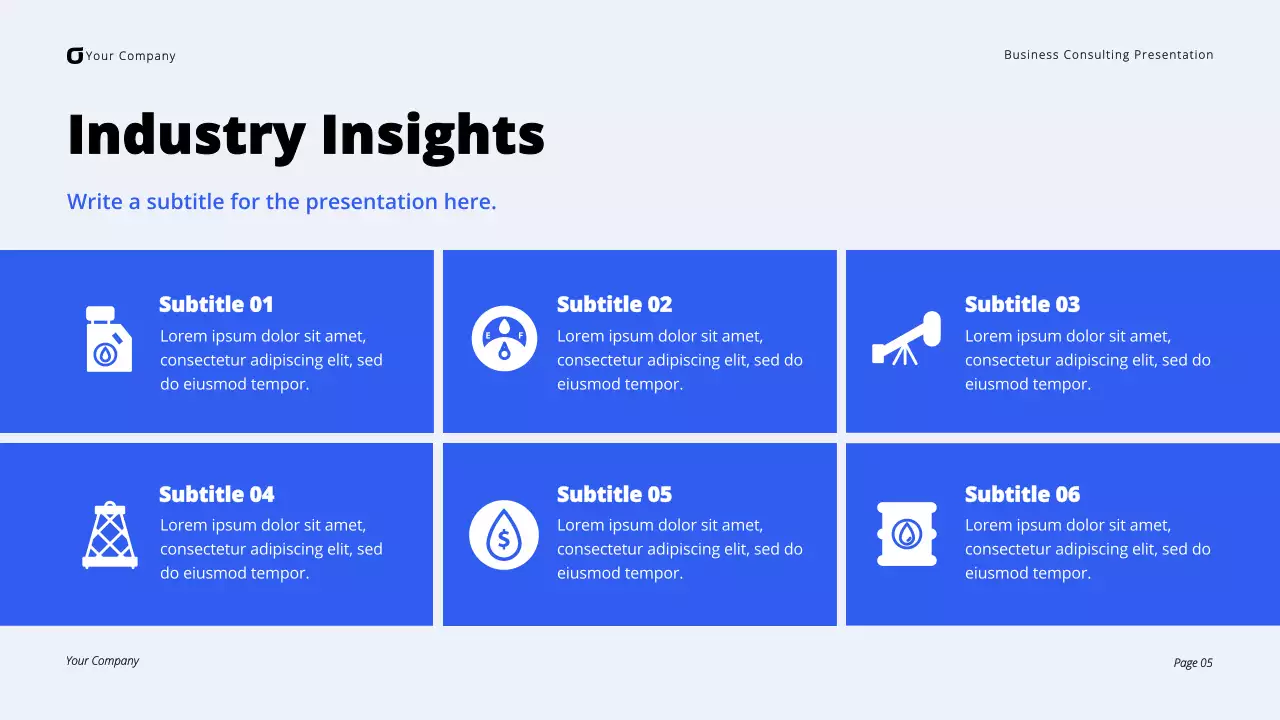 Your Company

Business Consulting Presentation

Industry Insights

Write a subtitle for the presentation here.

Subtitle 01
Lorem ipsum dolor sit amet, consectetur adipiscing elit, sed do eiusmod tempor.

E F

Subtitle 02
Lorem ipsum dolor sit amet, consectetur adipiscing elit, sed do eiusmod tempor.

Subtitle 03
Lorem ipsum dolor sit amet, consectetur adipiscing elit, sed do eiusmod tempor.

Subtitle 04
Lorem ipsum dolor sit amet, consectetur adipiscing elit, sed do eiusmod tempor.

$

Subtitle 05
Lorem ipsum dolor sit amet, consectetur adipiscing elit, sed do eiusmod tempor.

Subtitle 06
Lorem ipsum dolor sit amet, consectetur adipiscing elit, sed do eiusmod tempor.

Your Company

Page 05